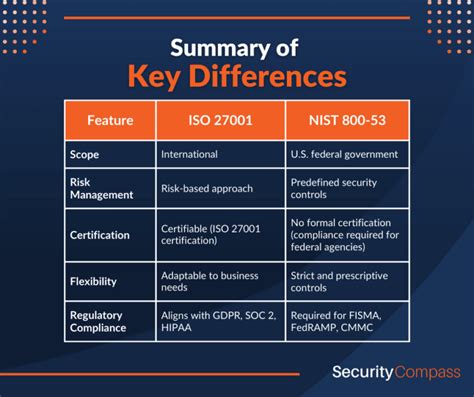 Summary of
Key Differences

| Feature | ISO 27001 | NIST 800-53 |
|---|---|---|
| Scope | International | U.S. federal government |
| Risk Management | Risk-based approach | Predefined security controls |
| Certification | Certifiable (ISO 27001 certification) | No formal certification (compliance required for federal agencies) |
| Flexibility | Adaptable to business needs | Strict and prescriptive controls |
| Regulatory Compliance | Aligns with GDPR, SOC 2, HIPAA | Required for FISMA, FedRAMP, CMMC |

SecurityCompass